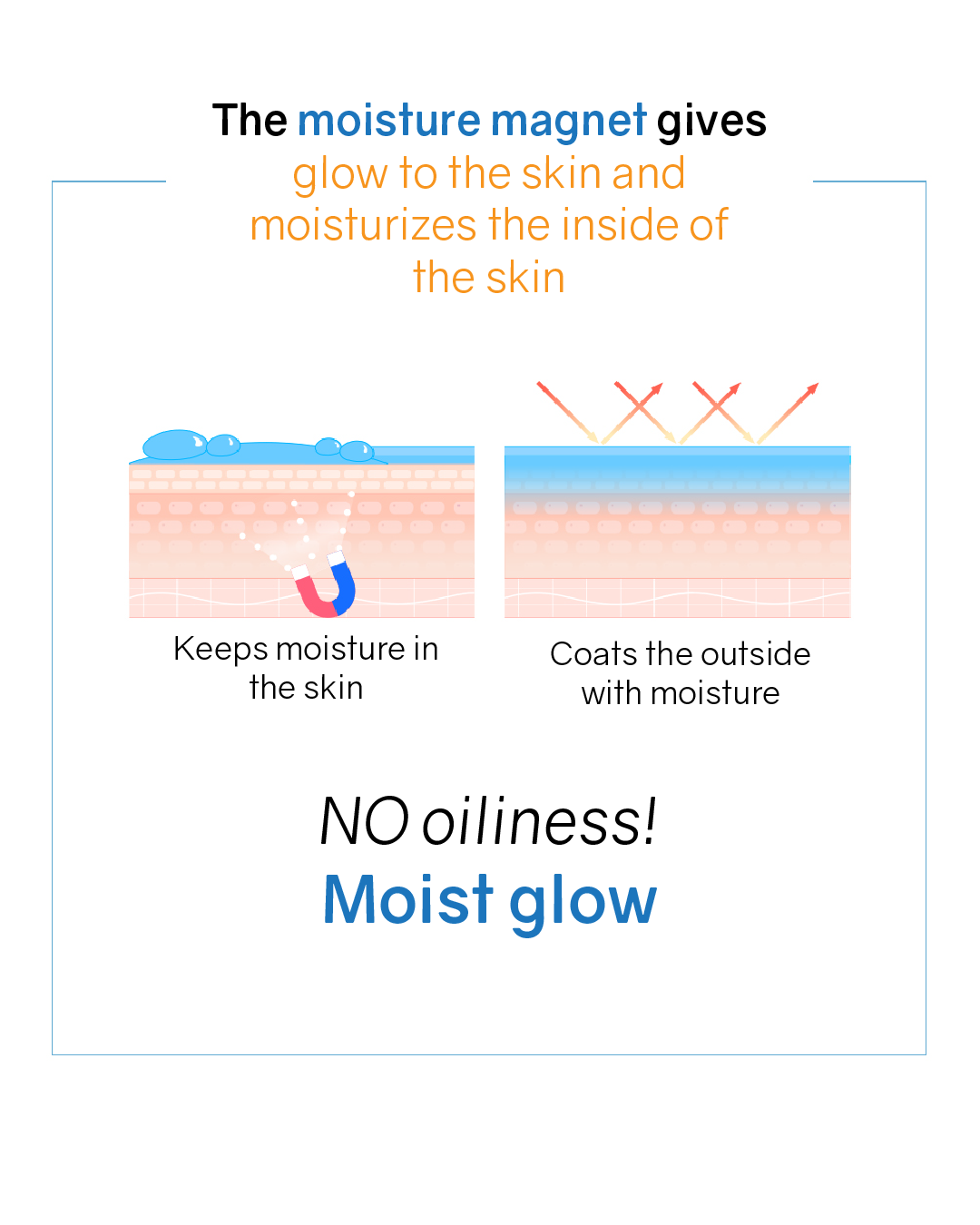 The moisture magnet gives glow to the skin and moisturizes the inside of the skin

Keeps moisture in the skin

Coats the outside with moisture

NO oiliness!
Moist glow